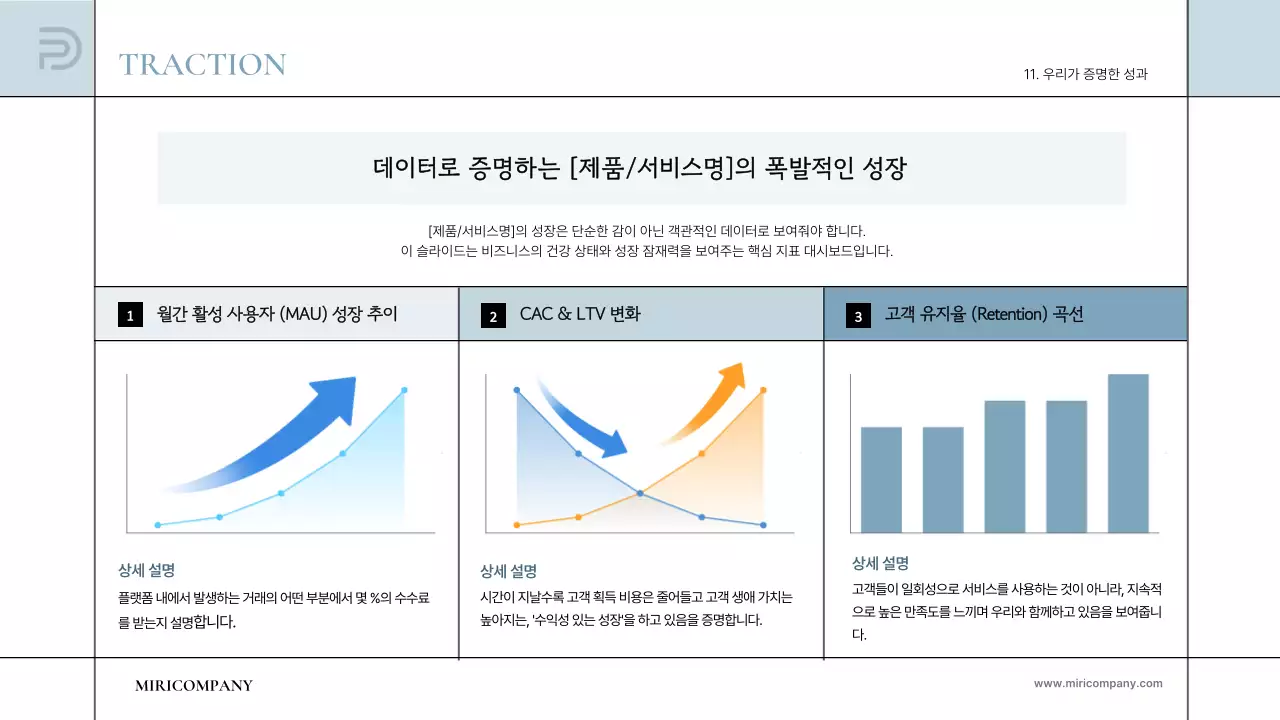 TRACTION

11. 우리가 증명한 성과

데이터로 증명하는 [제품/서비스명]의 폭발적인 성장

[제품/서비스명]의 성장은 단순한 감이 아닌 객관적인 데이터로 보여줘야 합니다.
이 슬라이드는 비즈니스의 건강 상태와 성장 잠재력을 보여주는 핵심 지표 대시보드입니다.

1 월간 활성 사용자 (MAU) 성장 추이

상세 설명

플랫폼 내에서 발생하는 거래의 어떤 부분에서 몇 %의 수수료를 받는지 설명합니다.

2 CAC & LTV 변화

상세 설명

시간이 지날수록 고객 획득 비용은 줄어들고 고객 생애 가치는 높아지는, '수익성 있는 성장'을 하고 있음을 증명합니다.

3 고객 유지율 (Retention) 곡선

상세 설명

고객들이 일회성으로 서비스를 사용하는 것이 아니라, 지속적으로 높은 만족도를 느끼며 우리와 함께하고 있음을 보여줍니다.

MIRICOMPANY

www.miricompany.com